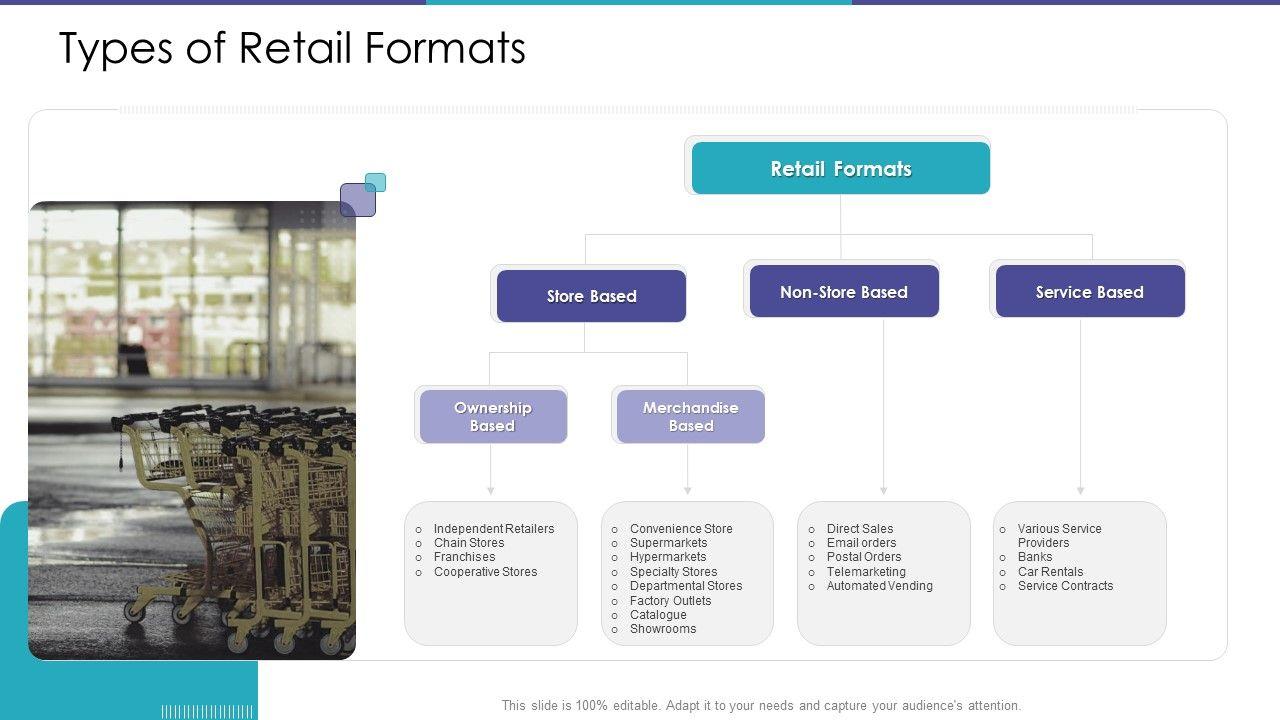 Types of Retail Formats

Retail Formats

Store Based

Non-Store Based

Service Based

Ownership Based

Merchandise Based

o Independent Retailers
o Chain Stores
o Franchises
o Cooperative Stores

o Convenience Store
o Supermarkets
o Hypermarkets
o Specialty Stores
o Departmental Stores
o Factory Outlets
o Catalogue
o Showrooms

o Direct Sales
o Email orders
o Postal Orders
o Telemarketing
o Automated Vending

o Various Service Providers
o Banks
o Car Rentals
o Service Contracts

This slide is 100% editable. Adapt it to your needs and capture your audience's attention.